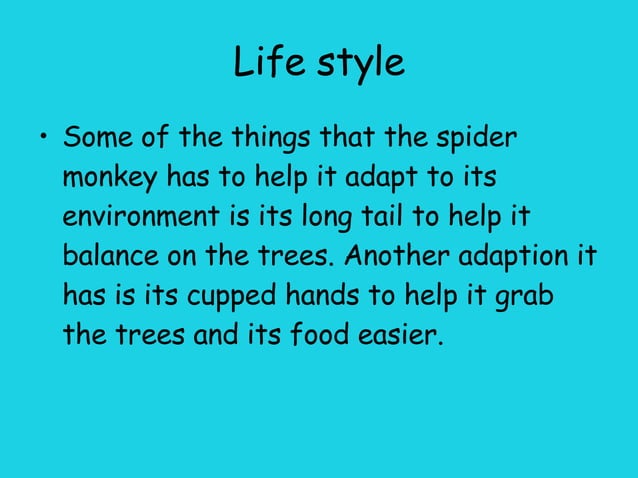 Life style

• Some of the things that the spider monkey has to help it adapt to its environment is its long tail to help it balance on the trees. Another adaption it has is its cupped hands to help it grab the trees and its food easier.